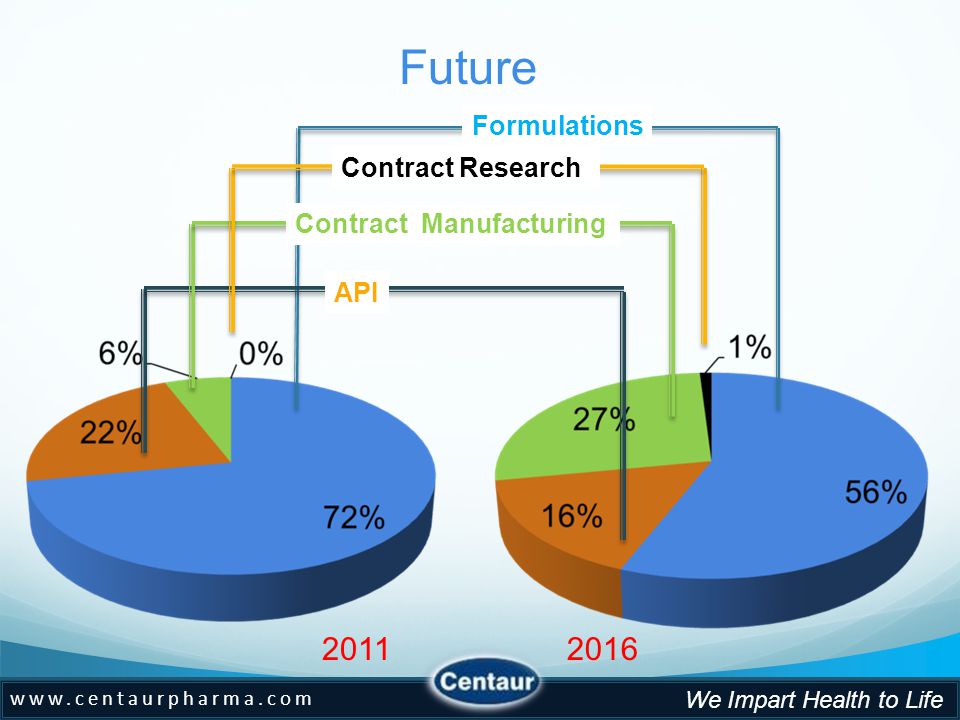 Future

Formulations

Contract Research

Contract Manufacturing

API

6%

0%

22%

72%

1%

27%

16%

56%

2011

2016

www.centaurpharma.com

Centaur

We Impart Health to Life